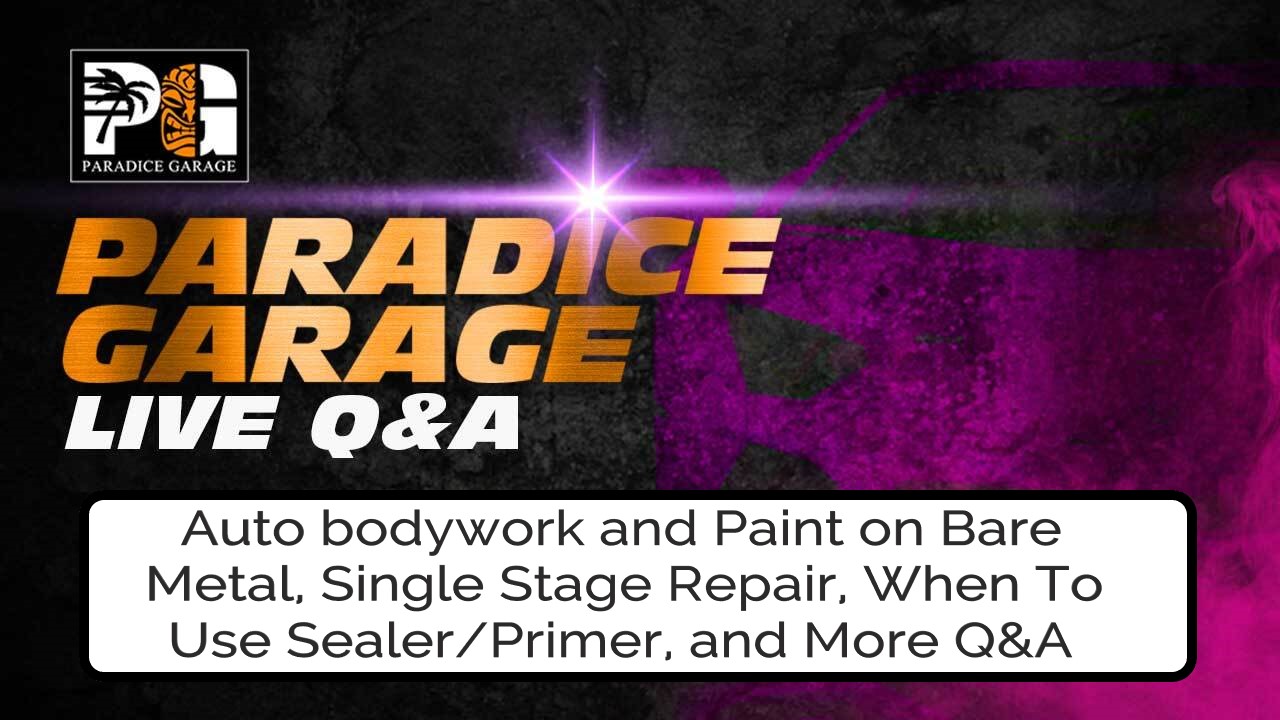 PG
PARADICE GARAGE

PARADICE GARAGE
LIVE Q&A

Auto bodywork and Paint on Bare Metal, Single Stage Repair, When To Use Sealer/Primer, and More Q&A